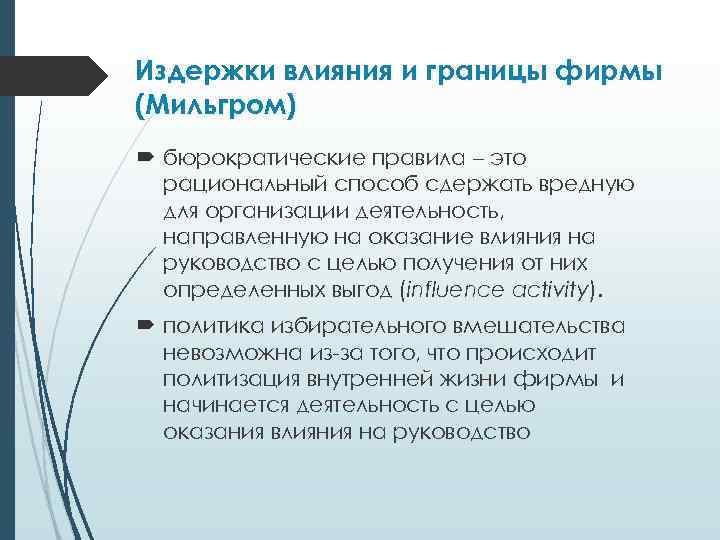 Издержки влияния и границы фирмы (Мильгром)

бюрократические правила – это рациональный способ сдержать вредную для организации деятельность, направленную на оказание влияния на руководство с целью получения от них определенных выгод (influence activity).

политика избирательного вмешательства невозможна из-за того, что происходит политизация внутренней жизни фирмы и начинается деятельность с целью оказания влияния на руководство